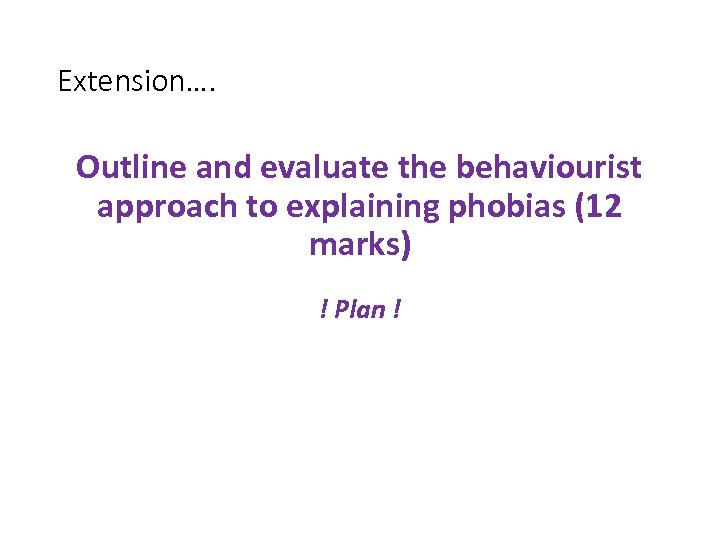 Extension….

Outline and evaluate the behaviourist approach to explaining phobias (12 marks)

! Plan !